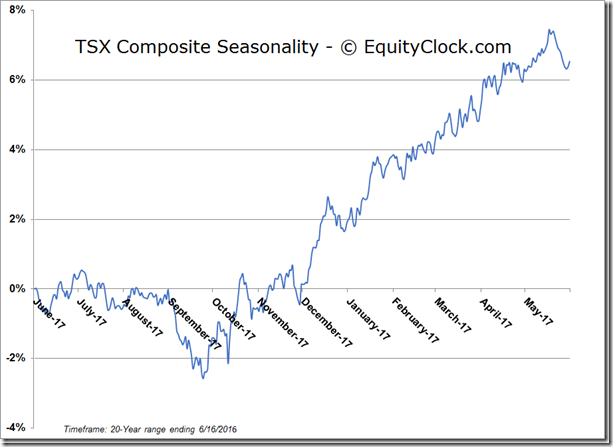 TSX Composite Seasonality - © EquityClock.com

8%
6%
4%
2%
0%
-2%
-4%

June-17
July-17
August-17
September-17
October-17
November-17
December-17
January-17
February-17
March-17
April-17
May-17

Timeframe: 20-Year range ending 6/16/2016